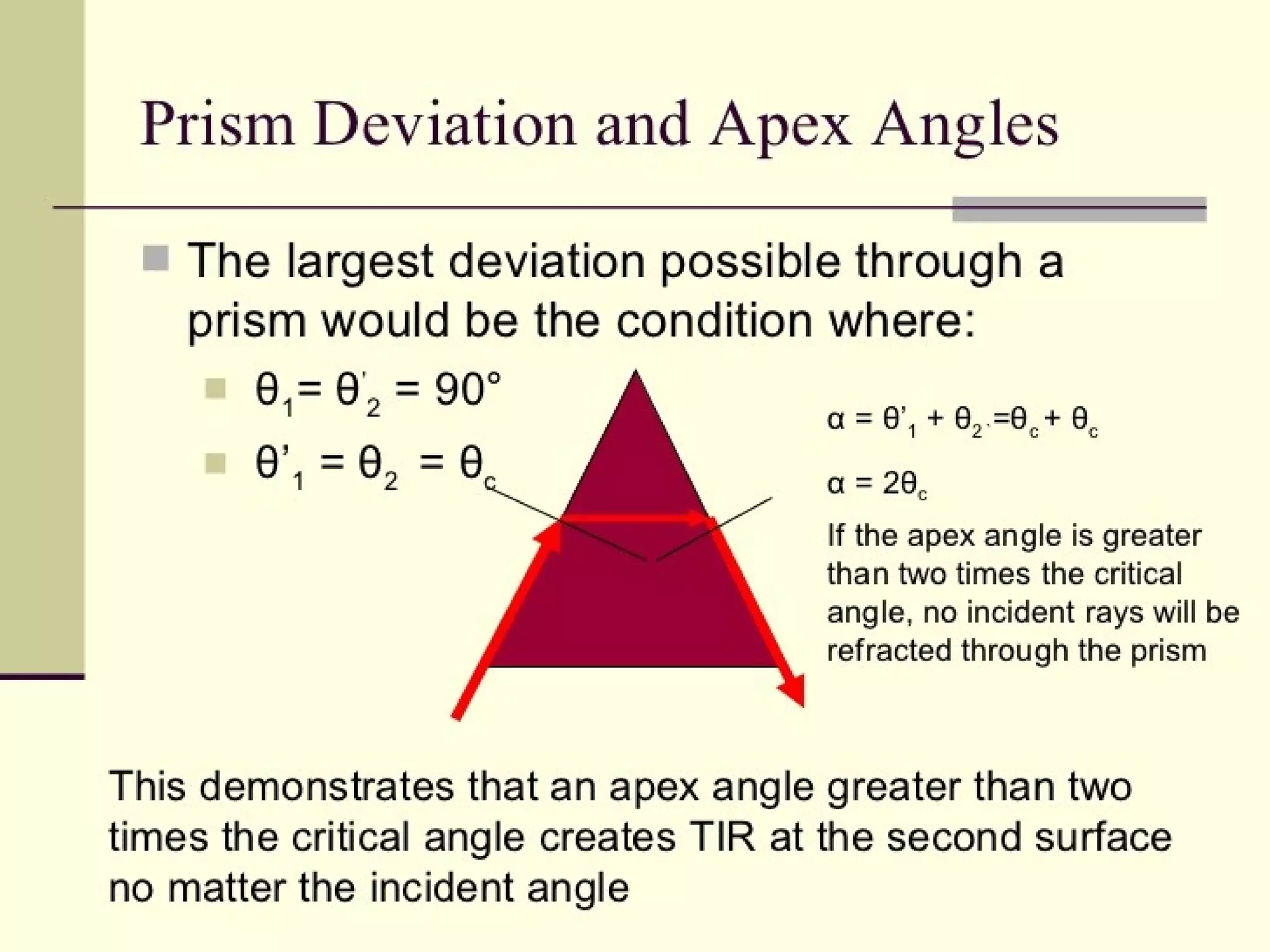 Prism Deviation and Apex Angles

The largest deviation possible through a prism would be the condition where:

$\theta_1 = \theta'_2 = 90°$

$\theta'_1 = \theta_2 = \theta_c$

$\alpha = \theta'_1 + \theta_2 = \theta_c + \theta_c$

$\alpha = 2\theta_c$

If the apex angle is greater than two times the critical angle, no incident rays will be refracted through the prism

This demonstrates that an apex angle greater than two times the critical angle creates TIR at the second surface no matter the incident angle